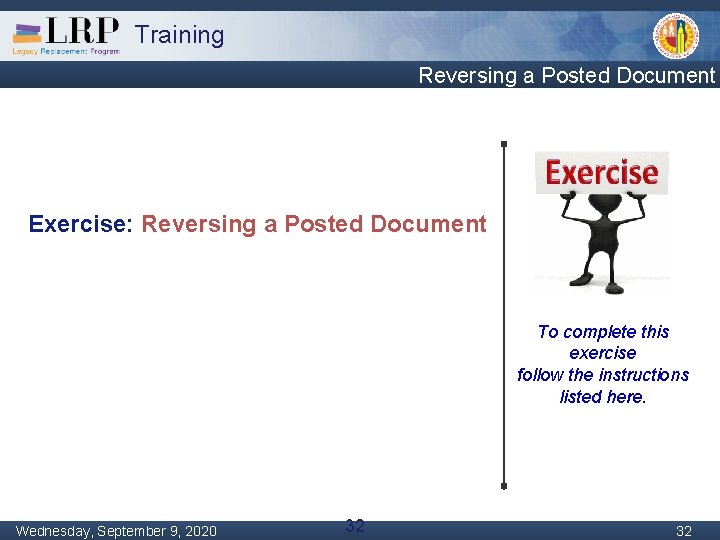 LRP Training
Legacy Replacement Program

Reversing a Posted Document

Exercise: Reversing a Posted Document

Exercise

To complete this exercise follow the instructions listed here.

Wednesday, September 9, 2020

32

32